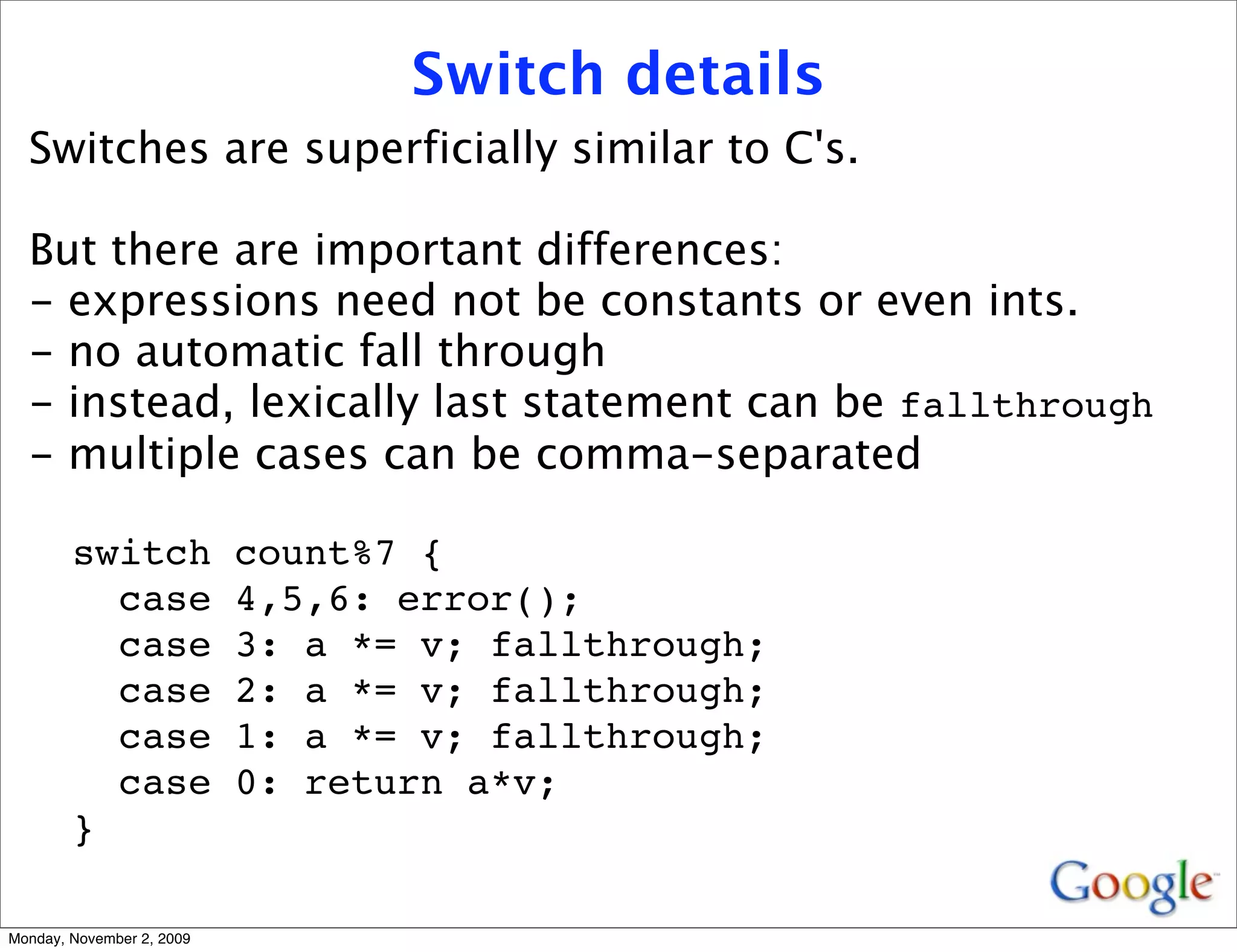 Switch details

Switches are superficially similar to C's.

But there are important differences:
- expressions need not be constants or even ints.
- no automatic fall through
- instead, lexically last statement can be fallthrough
- multiple cases can be comma-separated

switch count%7 {
  case 4,5,6: error();
  case 3: a *= v; fallthrough;
  case 2: a *= v; fallthrough;
  case 1: a *= v; fallthrough;
  case 0: return a*v;
}

Google

Monday, November 2, 2009